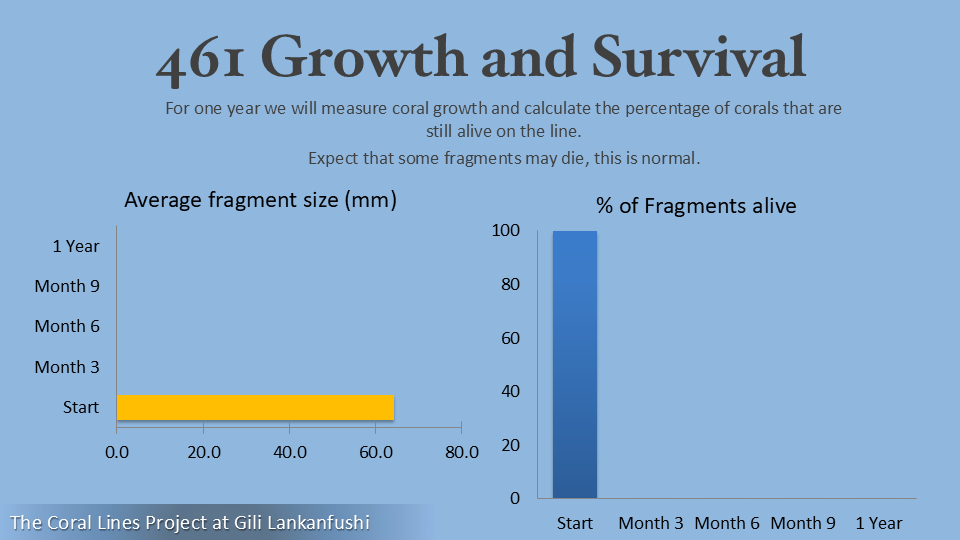 461 Growth and Survival

For one year we will measure coral growth and calculate the percentage of corals that are still alive on the line.

Expect that some fragments may die, this is normal.

Average fragment size (mm)

1 Year
Month 9
Month 6
Month 3
Start

0.0 20.0 40.0 60.0 80.0

% of Fragments alive

100
80
60
40
20
0

Start Month 3 Month 6 Month 9 1 Year

The Coral Lines Project at Gili Lankanfushi